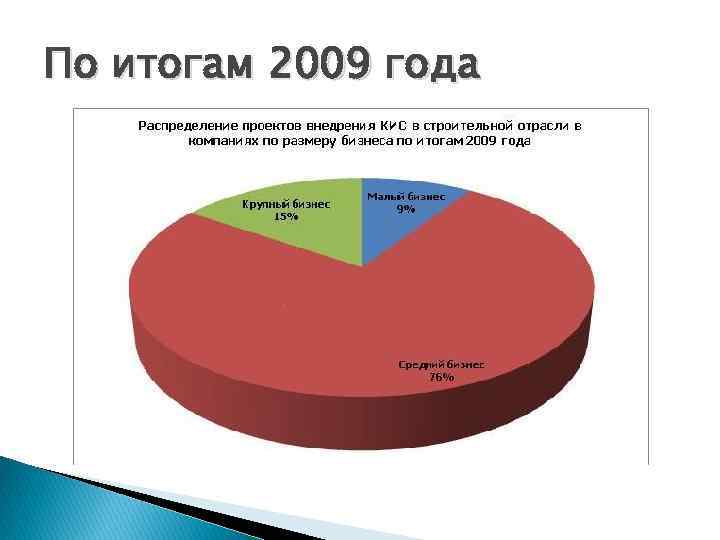 По итогам 2009 года

Распределение проектов внедрения КИС в строительной отрасли в компаниях по размеру бизнеса по итогам 2009 года

Крупный бизнес
15%

Малый бизнес
9%

Средний бизнес
76%